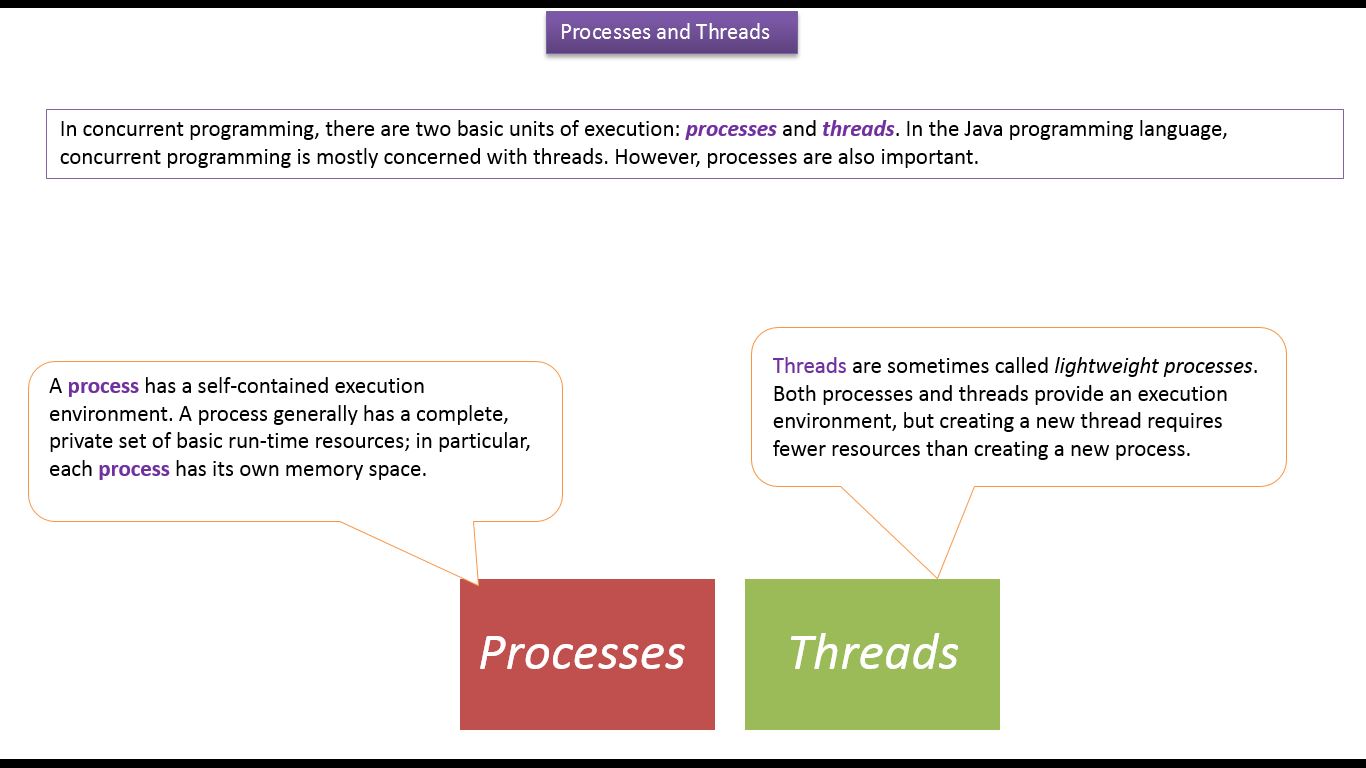 Processes and Threads

In concurrent programming, there are two basic units of execution: processes and threads. In the Java programming language, concurrent programming is mostly concerned with threads. However, processes are also important.

A process has a self-contained execution environment. A process generally has a complete, private set of basic run-time resources; in particular, each process has its own memory space.

Threads are sometimes called lightweight processes. Both processes and threads provide an execution environment, but creating a new thread requires fewer resources than creating a new process.

Processes

Threads